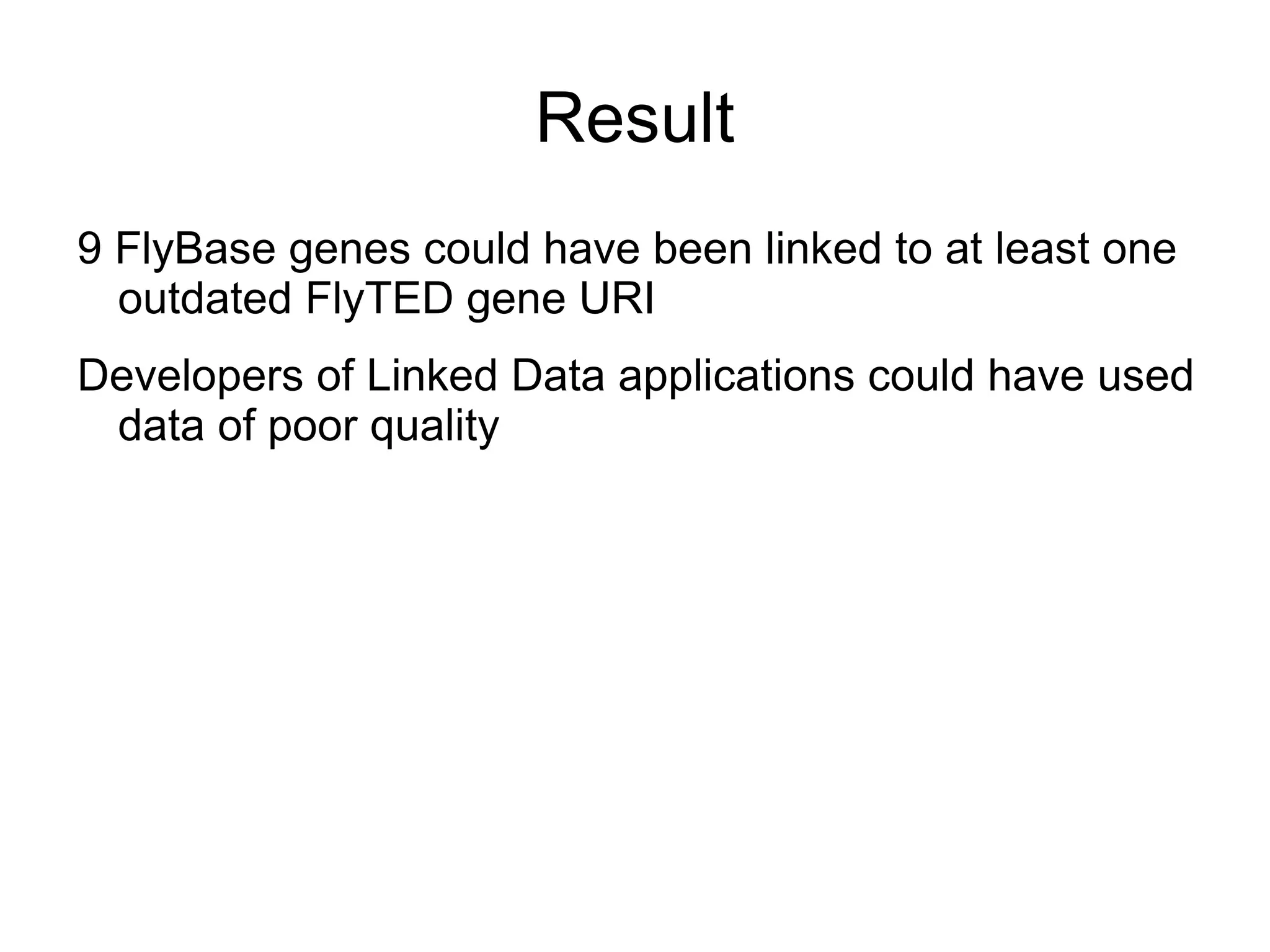 Result

9 FlyBase genes could have been linked to at least one outdated FlyTED gene URI

Developers of Linked Data applications could have used data of poor quality